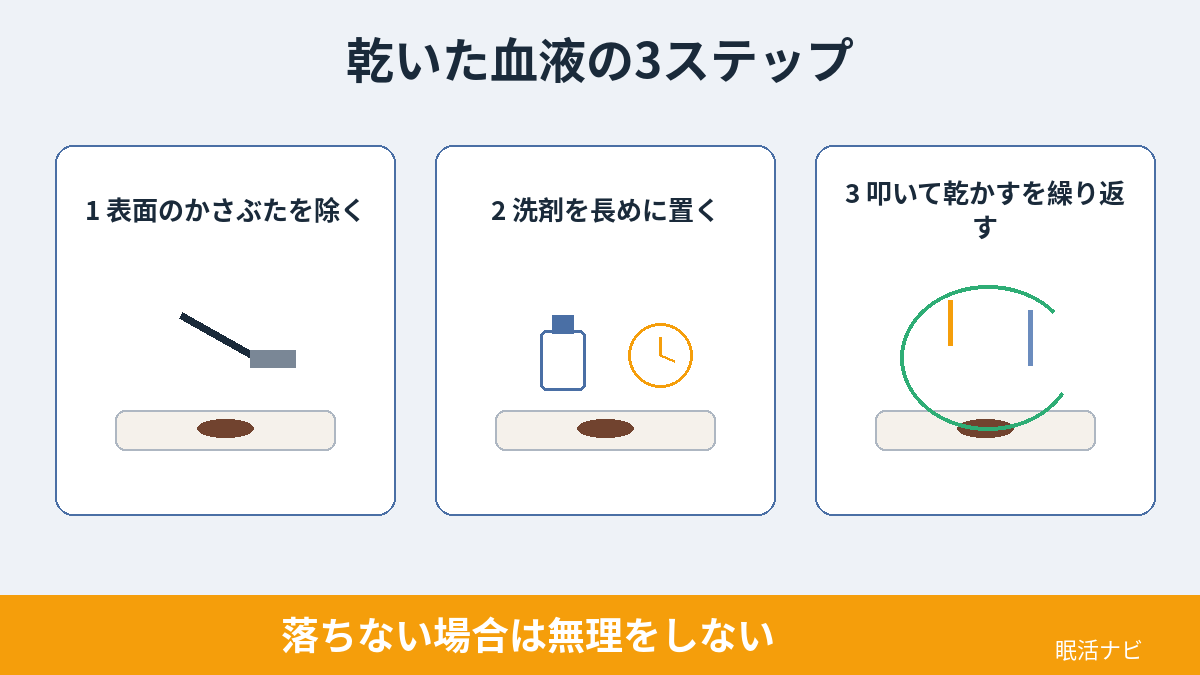 乾いた血液の3ステップ

1 表面のかさぶたを除く

2 洗剤を長めに置く

3 叩いて乾かすを繰り返す

落ちない場合は無理をしない

眠活ナビ